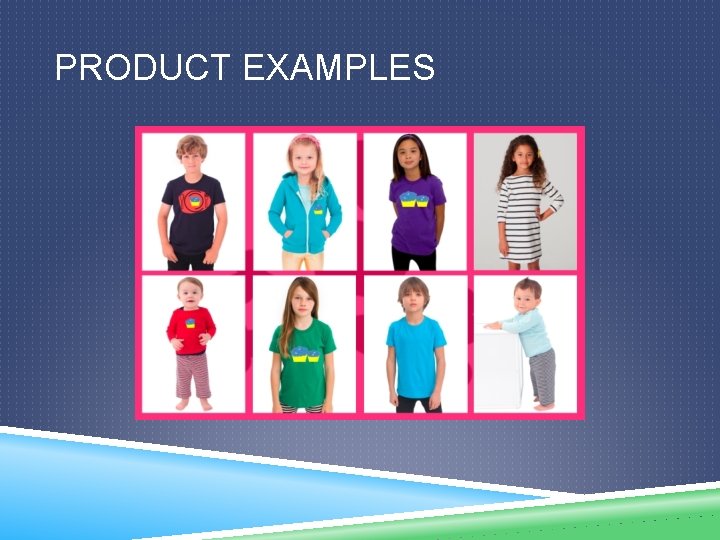 PRODUCT EXAMPLES